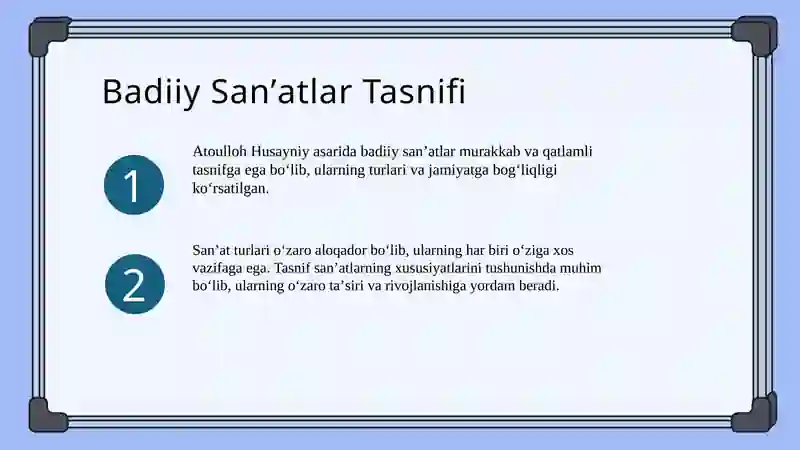 Badiiy San’atlar Tasnifi

1

Atoulloh Husayniy asarida badiiy san’atlar murakkab va qatlamli tasnifga ega bo‘lib, ularning turlari va jamiyatga bog‘liqligi ko‘rsatilgan.

2

San’at turlari o‘zaro aloqador bo‘lib, ularning har biri o‘ziga xos vazifaga ega. Tasnif san’atlarning xususiyatlarini tushunishda muhim bo‘lib, ularning o‘zaro ta’siri va rivojlanishiga yordam beradi.